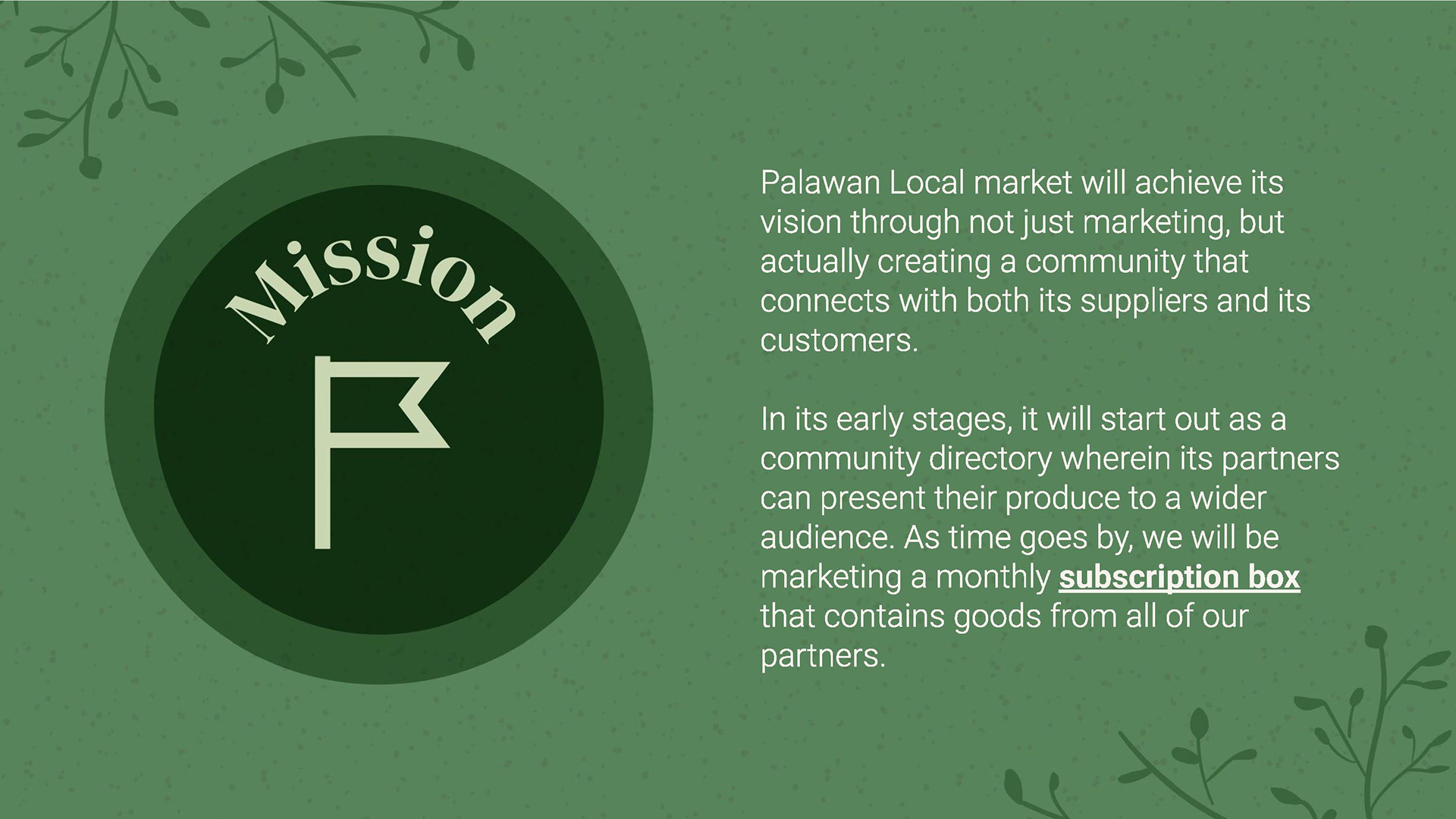 Mission

Palawan Local market will achieve its vision through not just marketing, but actually creating a community that connects with both its suppliers and its customers.

In its early stages, it will start out as a community directory wherein its partners can present their produce to a wider audience. As time goes by, we will be marketing a monthly subscription box that contains goods from all of our partners.